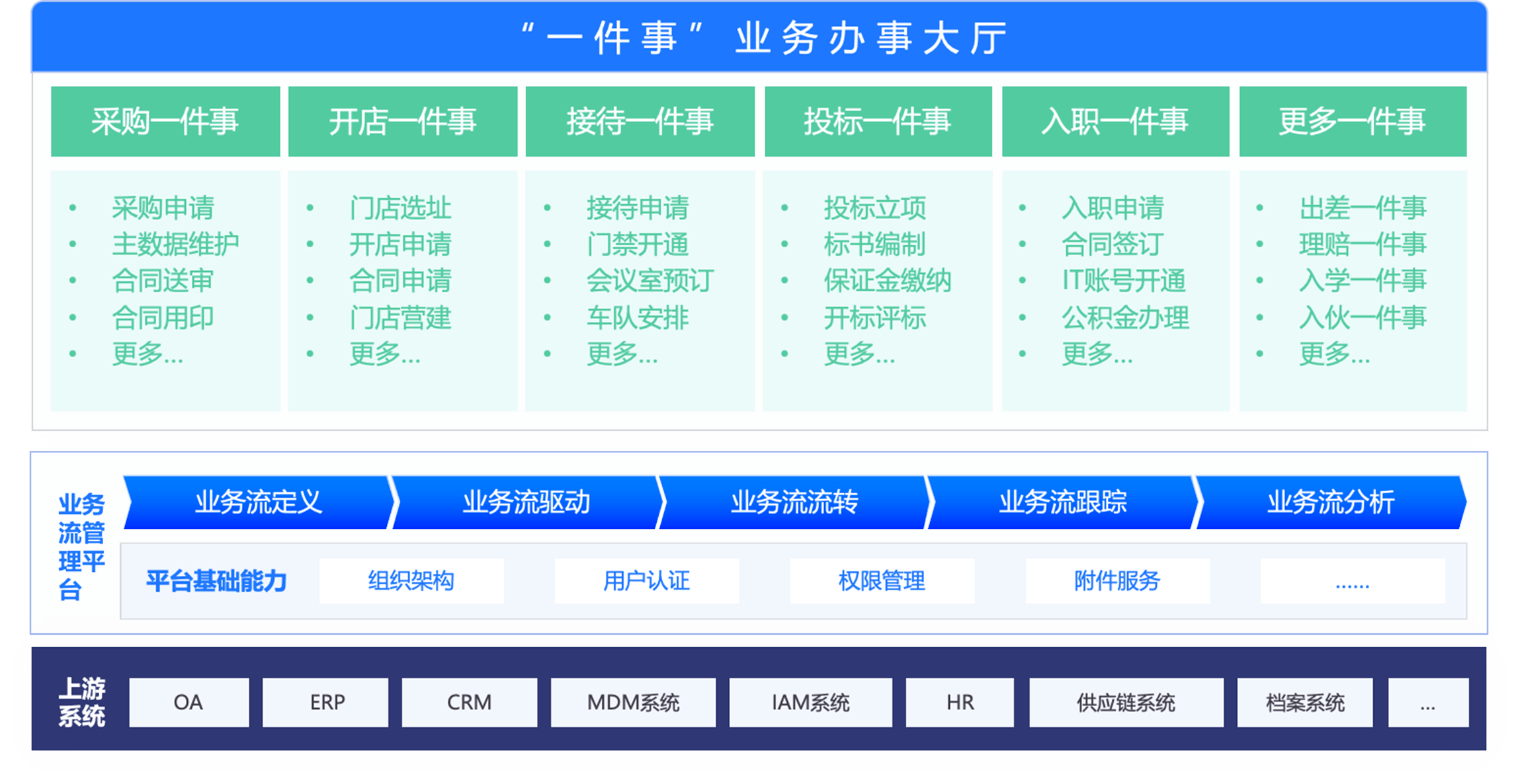 “一件事” 业务办事大厅

采购一件事
- 采购申请
- 主数据维护
- 合同送审
- 合同用印
- 更多...

开店一件事
- 门店选址
- 开店申请
- 合同申请
- 门店营建
- 更多...

接待一件事
- 接待申请
- 门禁开通
- 会议室预订
- 车队安排
- 更多...

投标一件事
- 投标立项
- 标书编制
- 保证金缴纳
- 开标评标
- 更多...

入职一件事
- 入职申请
- 合同签订
- IT账号开通
- 公积金办理
- 更多...

更多一件事
- 出差一件事
- 理赔一件事
- 入学一件事
- 入伙一件事
- 更多...

业务流管理平台

业务流定义 业务流驱动 业务流流转 业务流跟踪 业务流分析

平台基础能力 组织架构 用户认证 权限管理 附件服务 ......

上游系统 OA ERP CRM MDM系统 IAM系统 HR 供应链系统 档案系统 ...